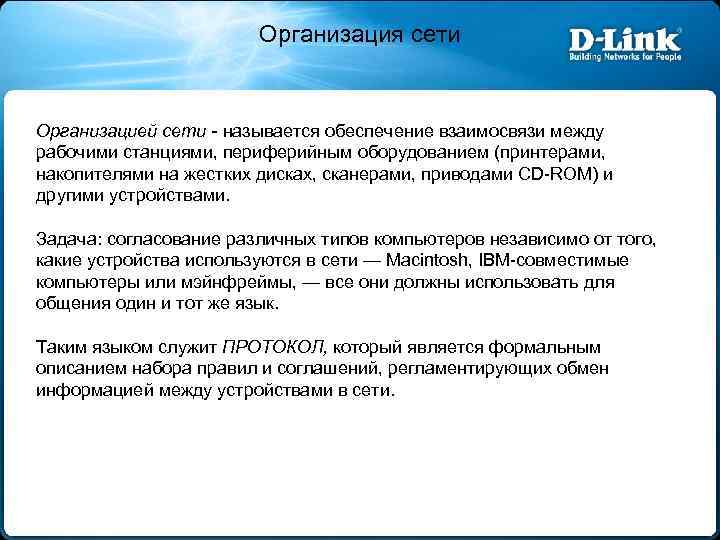 Организация сети

D-Link
Building Networks for People

Организацией сети - называется обеспечение взаимосвязи между рабочими станциями, периферийным оборудованием (принтерами, накопителями на жестких дисках, сканерами, приводами CD-ROM) и другими устройствами.

Задача: согласование различных типов компьютеров независимо от того, какие устройства используются в сети — Macintosh, IBM-совместимые компьютеры или мэйнфреймы, — все они должны использовать для общения один и тот же язык.

Таким языком служит ПРОТОКОЛ, который является формальным описанием набора правил и соглашений, регламентирующих обмен информацией между устройствами в сети.